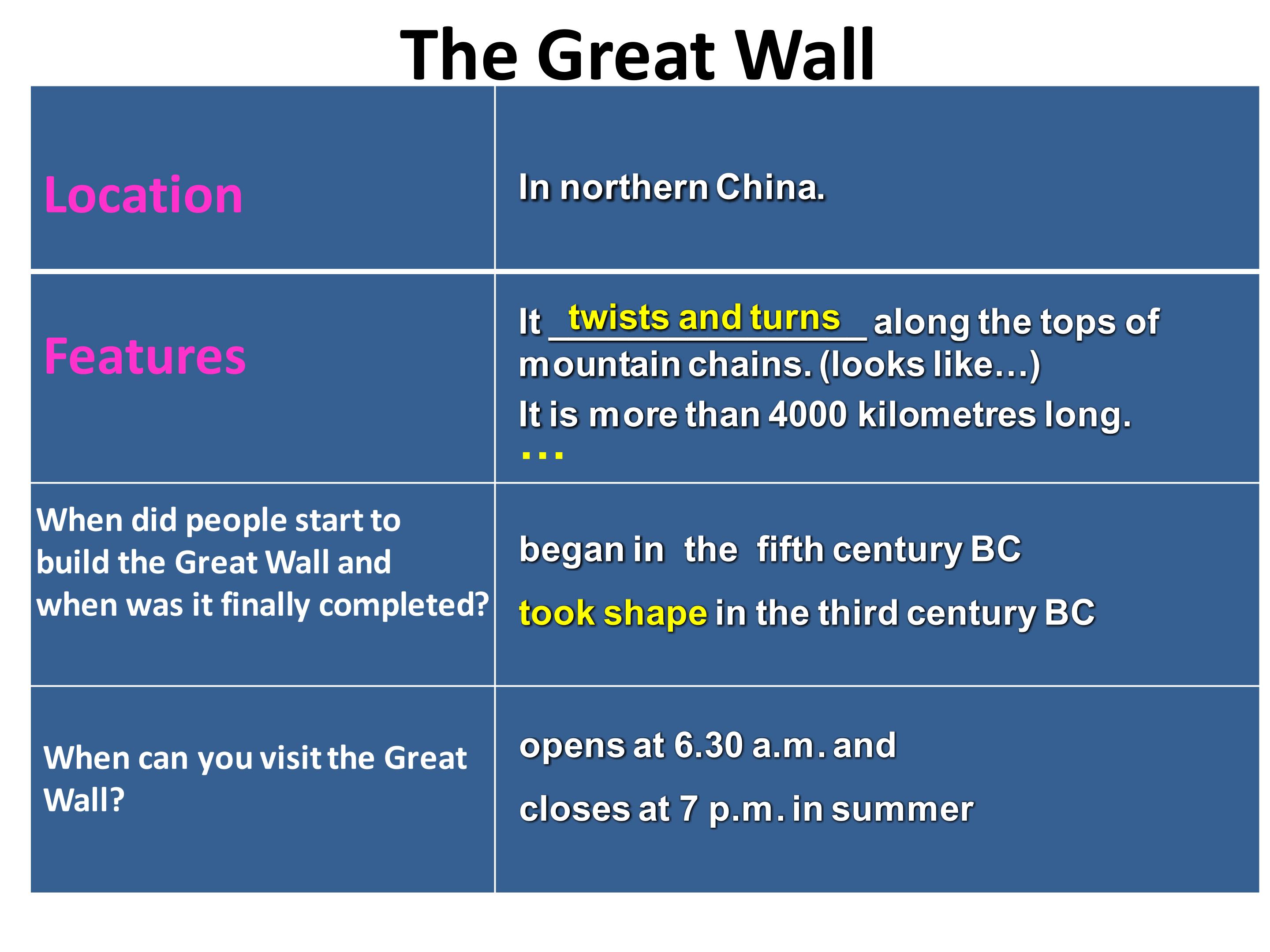 The Great Wall

| Location | In northern China. |
|---|---|
| Features | It twists and turns along the tops of mountain chains. (looks like…) It is more than 4000 kilometres long. … |
| When did people start to build the Great Wall and when was it finally completed? | began in the fifth century BC took shape in the third century BC |
| When can you visit the Great Wall? | opens at 6.30 a.m. and closes at 7 p.m. in summer |